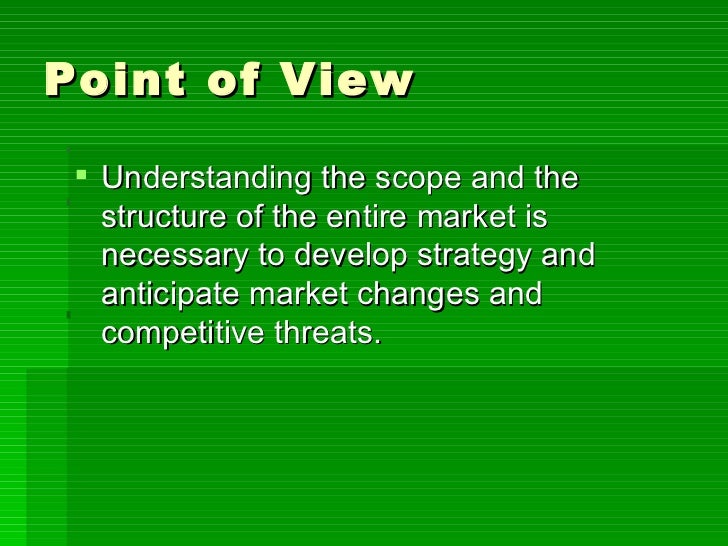 Point of View

▪ Understanding the scope and the structure of the entire market is necessary to develop strategy and anticipate market changes and competitive threats.